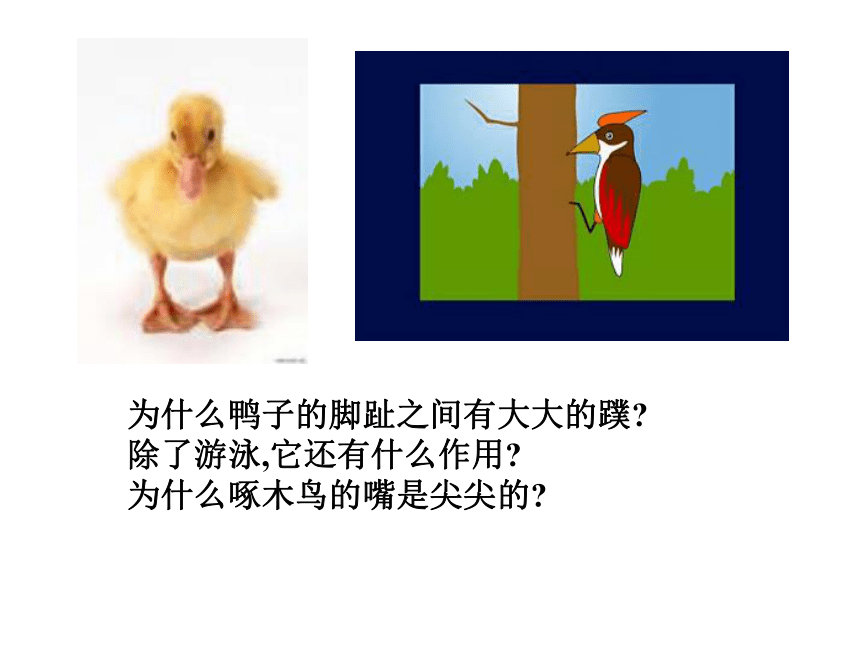 为什么鸭子的脚趾之间有大大的蹼?
除了游泳,它还有什么作用?
为什么啄木鸟的嘴是尖尖的?